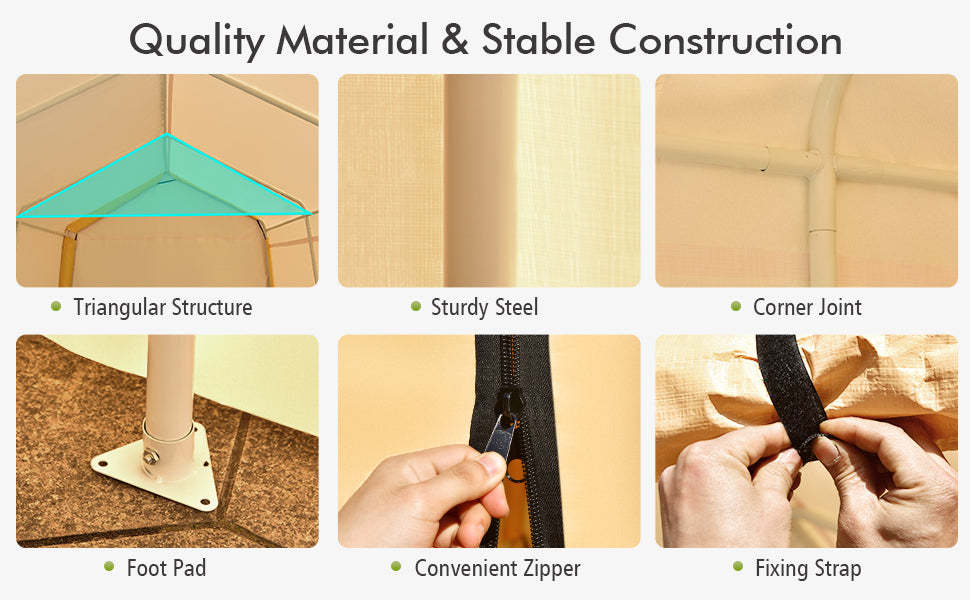 Quality Material & Stable Construction

• Triangular Structure

• Sturdy Steel

• Corner Joint

• Foot Pad

• Convenient Zipper

• Fixing Strap